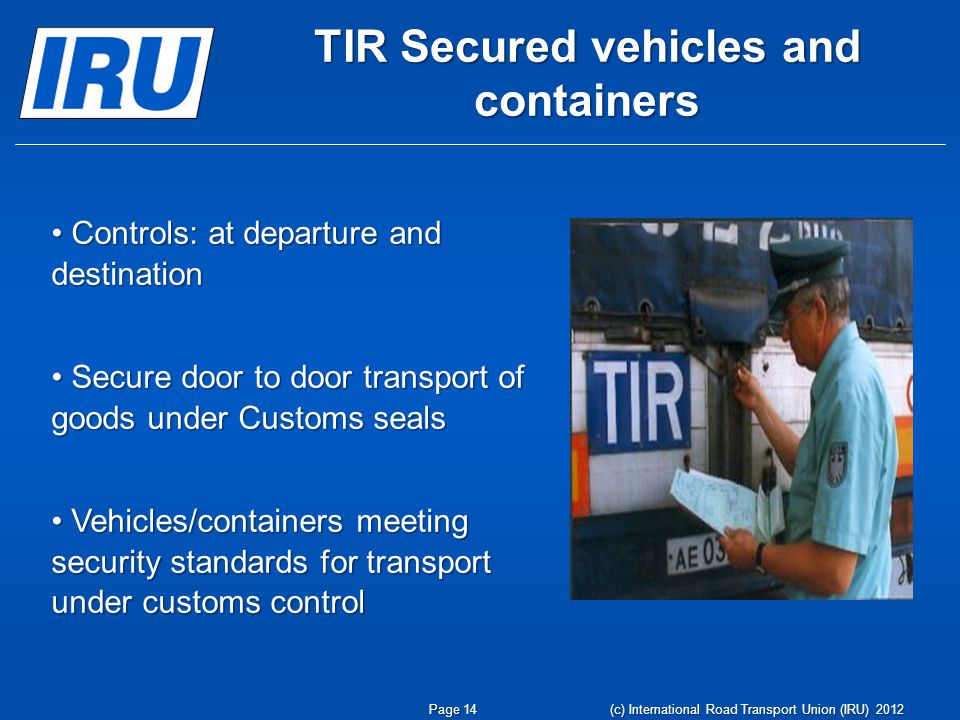 IRU

TIR Secured vehicles and containers

• Controls: at departure and destination

• Secure door to door transport of goods under Customs seals

• Vehicles/containers meeting security standards for transport under customs control

TIR

AE 03

Page 14

(c) International Road Transport Union (IRU) 2012